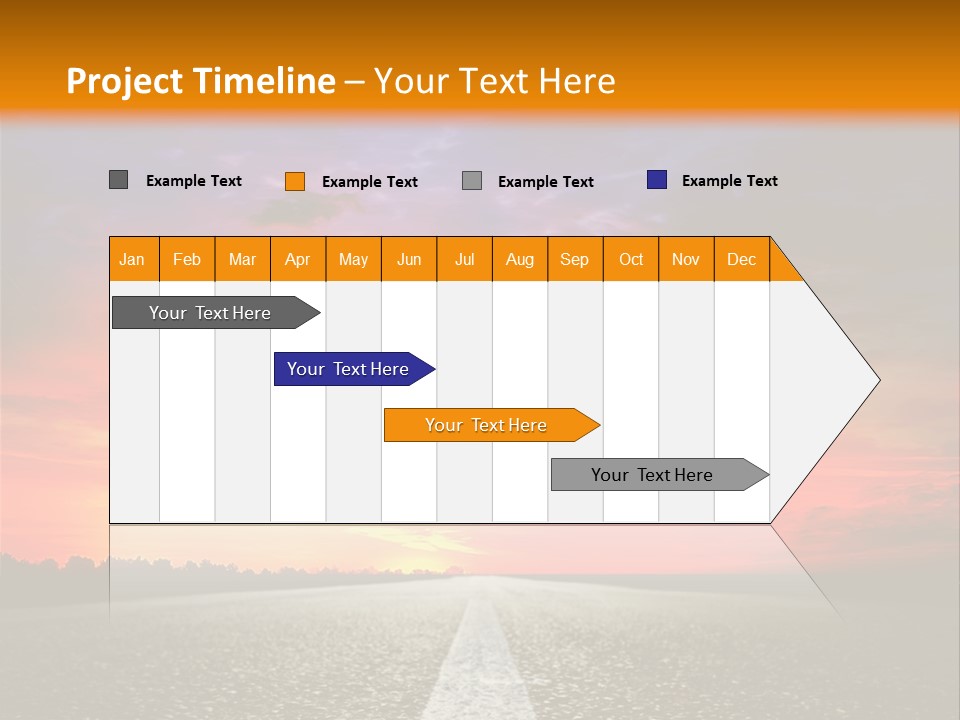 Project Timeline – Your Text Here

Example Text
Example Text
Example Text
Example Text

| Jan | Feb | Mar | Apr | May | Jun | Jul | Aug | Sep | Oct | Nov | Dec |
|---|---|---|---|---|---|---|---|---|---|---|---|

Your Text Here

Your Text Here

Your Text Here

Your Text Here